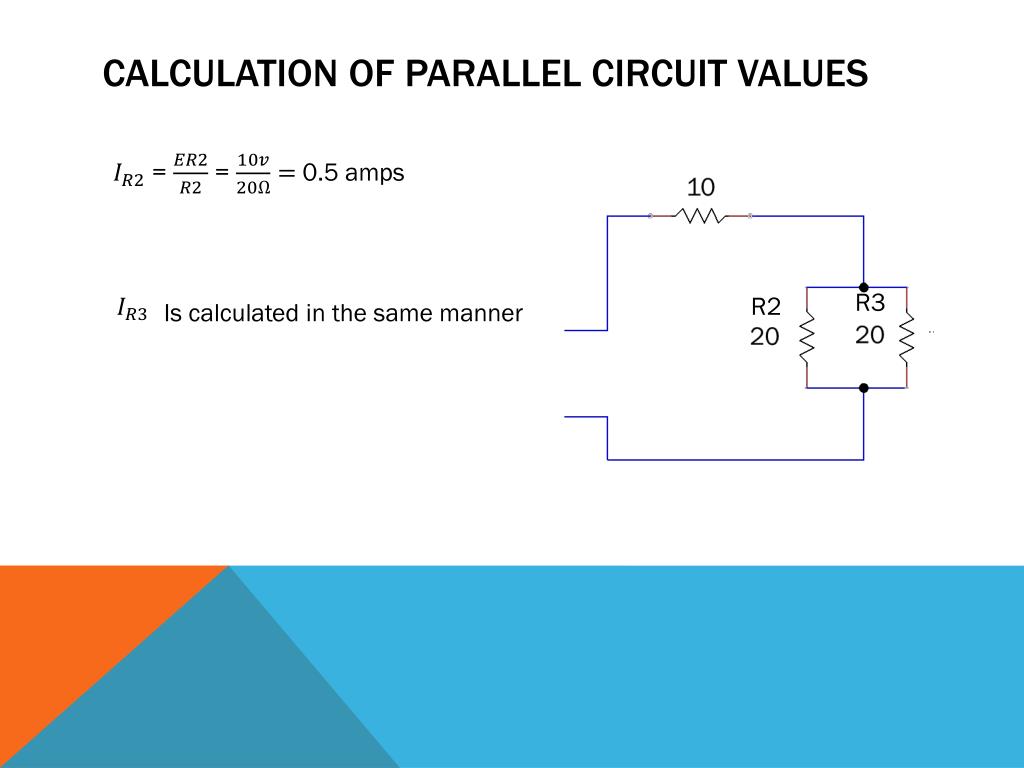 CALCULATION OF PARALLEL CIRCUIT VALUES

$I_{R2} = \frac{ER2}{R2} = \frac{10v}{20\Omega} = 0.5$ amps

$I_{R3}$ Is calculated in the same manner

10

R2
20

R3
20